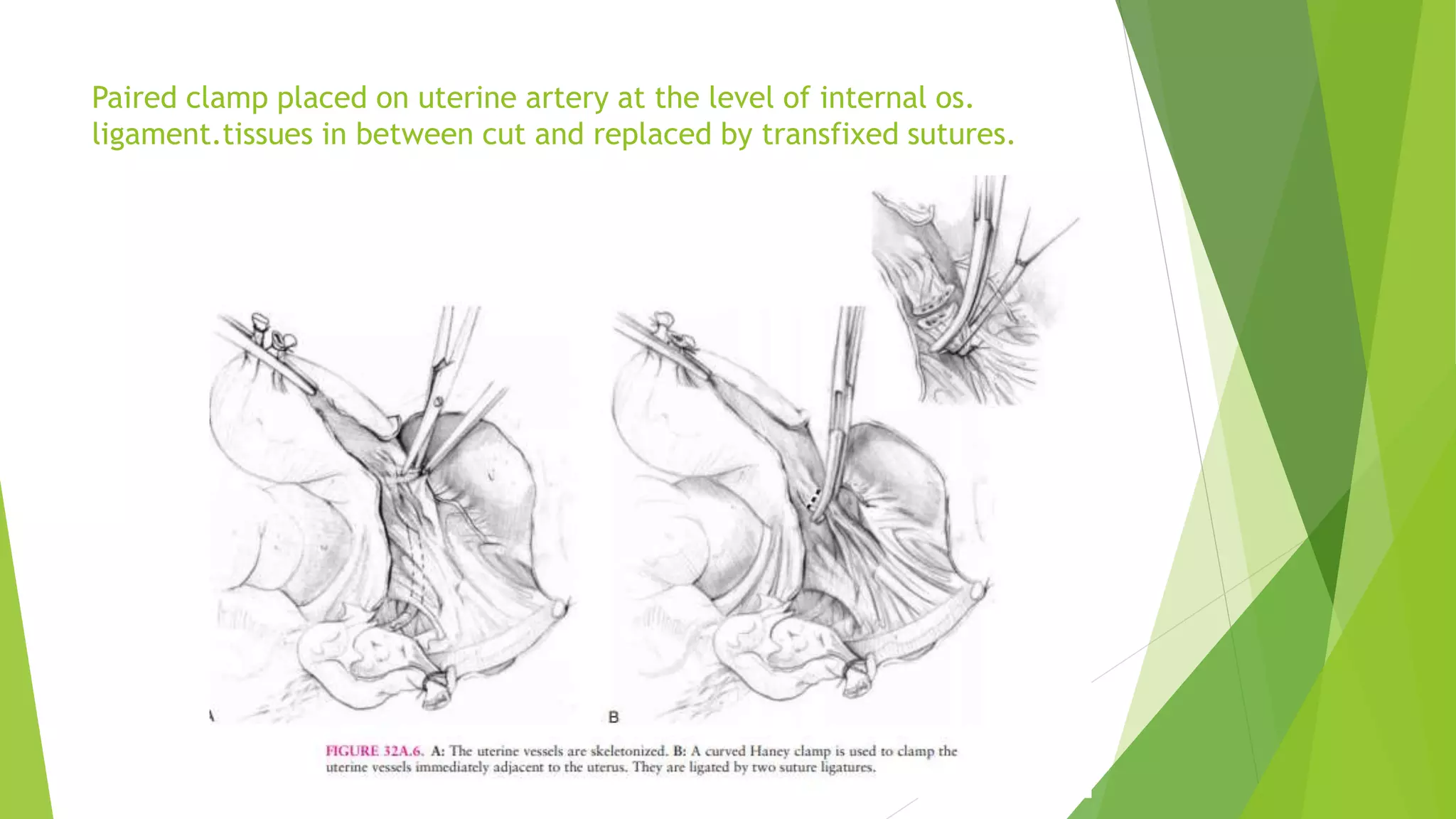 Paired clamp placed on uterine artery at the level of internal os. ligament.tissues in between cut and replaced by transfixed sutures.

A

B

FIGURE 32A.6. A: The uterine vessels are skeletonized. B: A curved Haney clamp is used to clamp the uterine vessels immediately adjacent to the uterus. They are ligated by two suture ligatures.